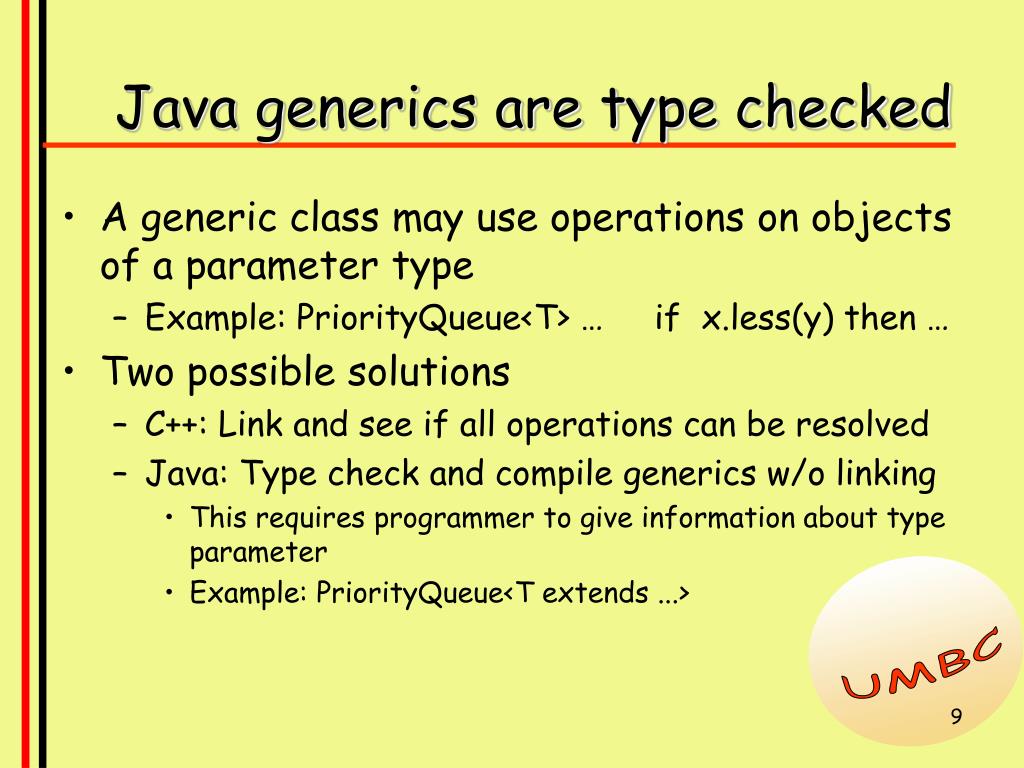 Java generics are type checked

• A generic class may use operations on objects of a parameter type
– Example: PriorityQueue<T> … if x.less(y) then …
• Two possible solutions
– C++: Link and see if all operations can be resolved
– Java: Type check and compile generics w/o linking
• This requires programmer to give information about type parameter
• Example: PriorityQueue<T extends ...>

UMBC

9